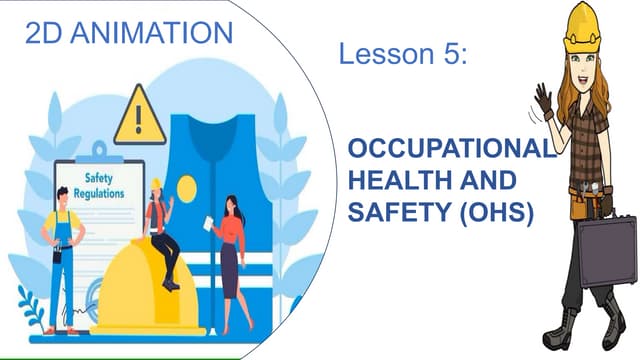 2D ANIMATION

Safety Regulations

Lesson 5:

OCCUPATIONAL HEALTH AND SAFETY (OHS)